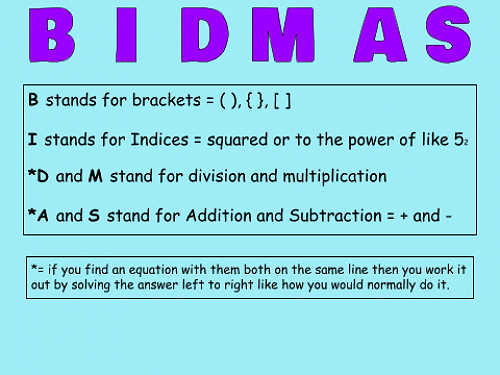 B I D M A S

B stands for brackets = ( ), { }, [ ]

I stands for Indices = squared or to the power of like $5_2$

*D and M stand for division and multiplication

*A and S stand for Addition and Subtraction = + and -

*= if you find an equation with them both on the same line then you work it out by solving the answer left to right like how you would normally do it.